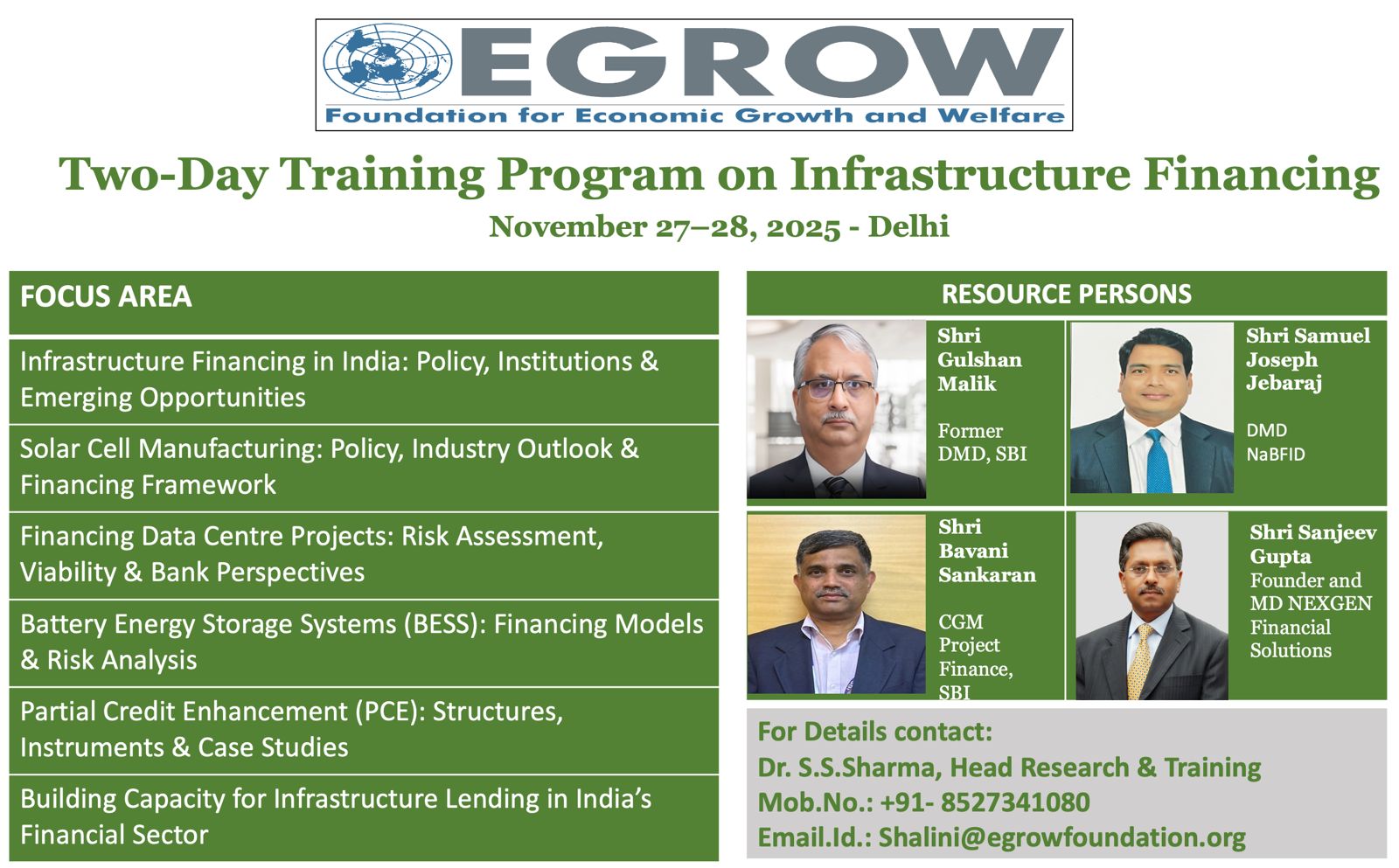 EGROW
Foundation for Economic Growth and Welfare

Two-Day Training Program on Infrastructure Financing
November 27–28, 2025 - Delhi

FOCUS AREA

Infrastructure Financing in India: Policy, Institutions & Emerging Opportunities

Solar Cell Manufacturing: Policy, Industry Outlook & Financing Framework

Financing Data Centre Projects: Risk Assessment, Viability & Bank Perspectives

Battery Energy Storage Systems (BESS): Financing Models & Risk Analysis

Partial Credit Enhancement (PCE): Structures, Instruments & Case Studies

Building Capacity for Infrastructure Lending in India's Financial Sector

RESOURCE PERSONS

Shri Gulshan Malik
Former DMD, SBI

Shri Samuel Joseph Jebaraj
DMD NaBFID

Shri Bavani Sankaran
CGM Project Finance, SBI

Shri Sanjeev Gupta
Founder and MD NEXGEN Financial Solutions

For Details contact:
Dr. S.S.Sharma, Head Research & Training
Mob.No.: +91- 8527341080
Email.Id.: Shalini@egrowfoundation.org